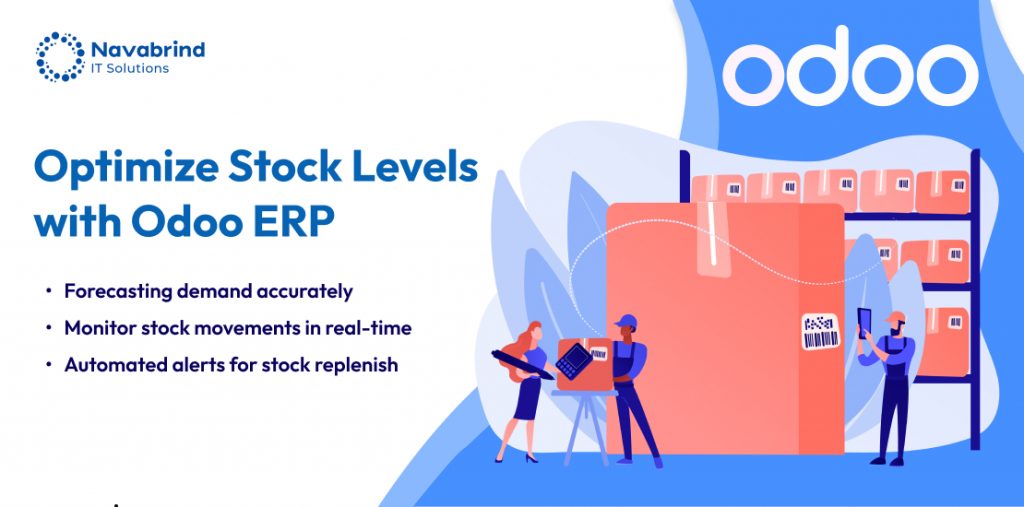 Navabrind
IT Solutions

odoo

Optimize Stock Levels with Odoo ERP

• Forecasting demand accurately
• Monitor stock movements in real-time
• Automated alerts for stock replenish